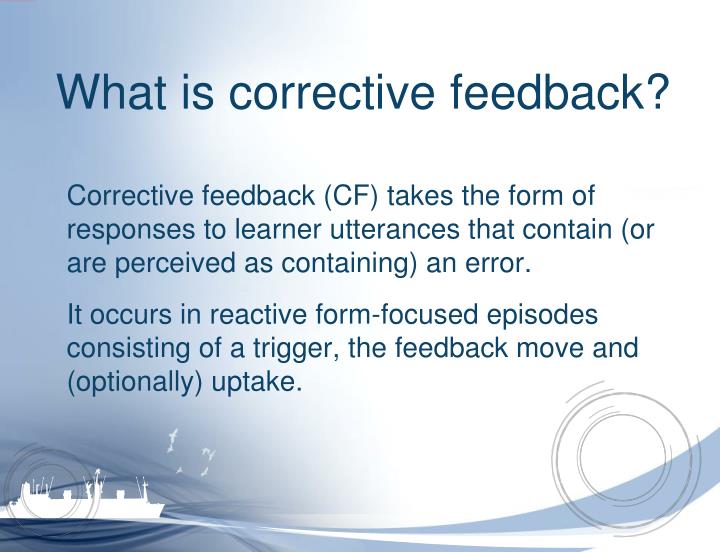 What is corrective feedback?

Corrective feedback (CF) takes the form of responses to learner utterances that contain (or are perceived as containing) an error.

It occurs in reactive form-focused episodes consisting of a trigger, the feedback move and (optionally) uptake.